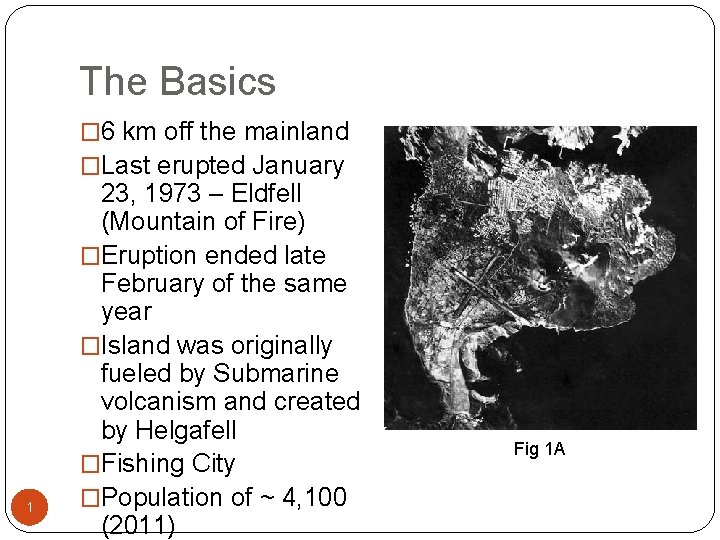 The Basics

□6 km off the mainland

□Last erupted January 23, 1973 – Eldfell (Mountain of Fire)

□Eruption ended late February of the same year

□Island was originally fueled by Submarine volcanism and created by Helgafell

□Fishing City

□Population of ~ 4,100 (2011)

Fig 1A

1